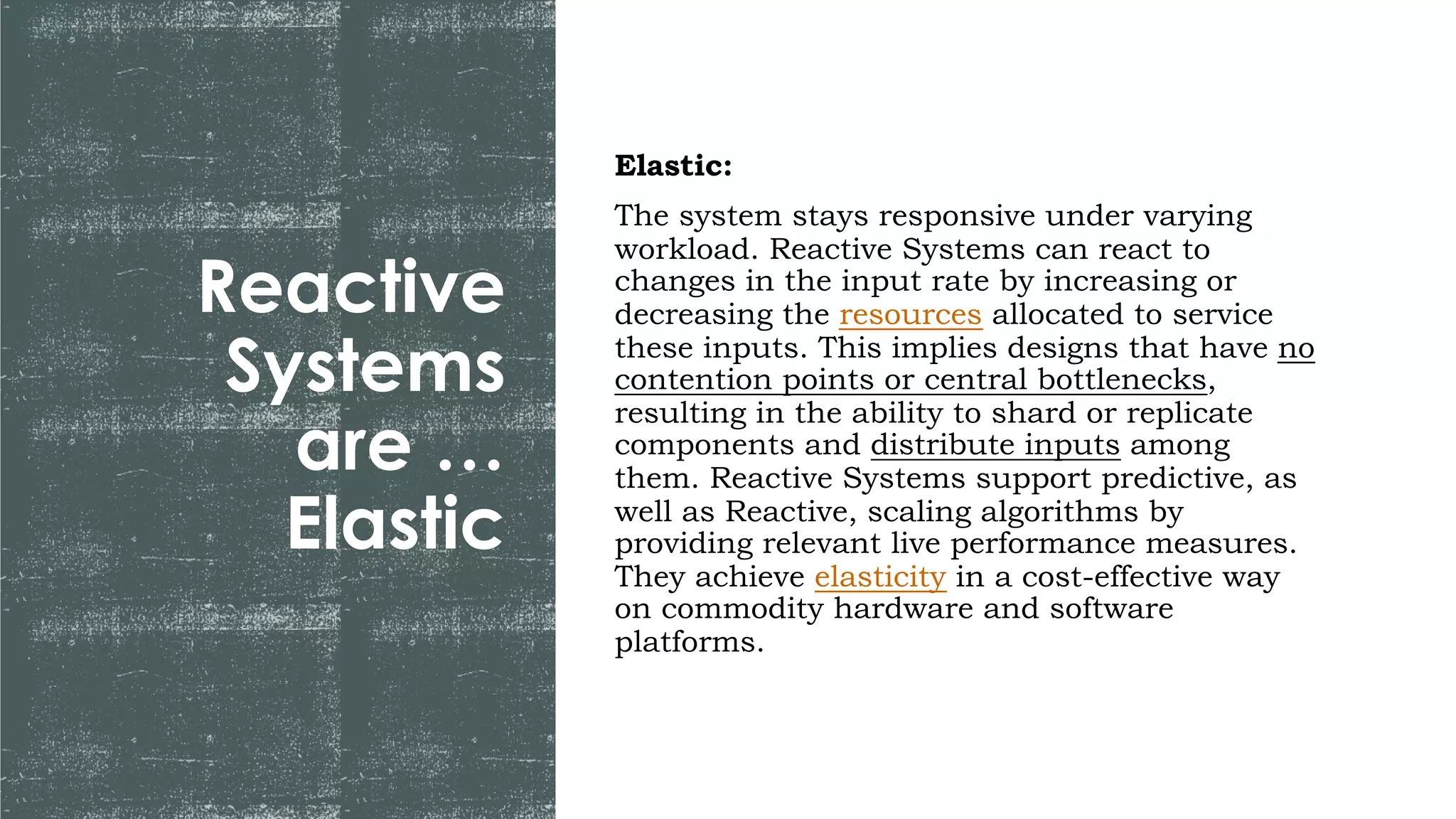 Reactive Systems are … Elastic

Elastic:

The system stays responsive under varying workload. Reactive Systems can react to changes in the input rate by increasing or decreasing the resources allocated to service these inputs. This implies designs that have no contention points or central bottlenecks, resulting in the ability to shard or replicate components and distribute inputs among them. Reactive Systems support predictive, as well as Reactive, scaling algorithms by providing relevant live performance measures. They achieve elasticity in a cost-effective way on commodity hardware and software platforms.